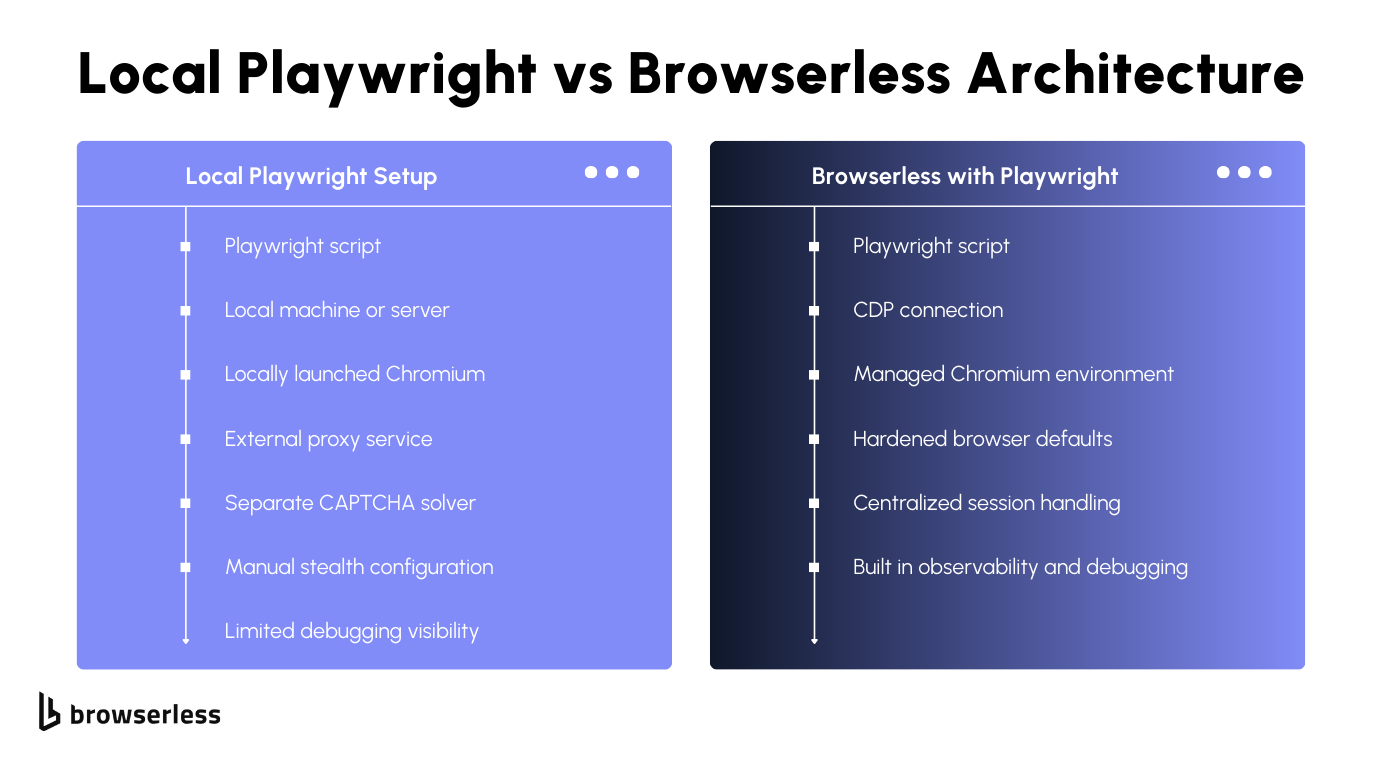 Local Playwright vs Browserless Architecture

Local Playwright Setup

Playwright script

Local machine or server

Locally launched Chromium

External proxy service

Separate CAPTCHA solver

Manual stealth configuration

Limited debugging visibility

Browserless with Playwright

Playwright script

CDP connection

Managed Chromium environment

Hardened browser defaults

Centralized session handling

Built in observability and debugging

browserless